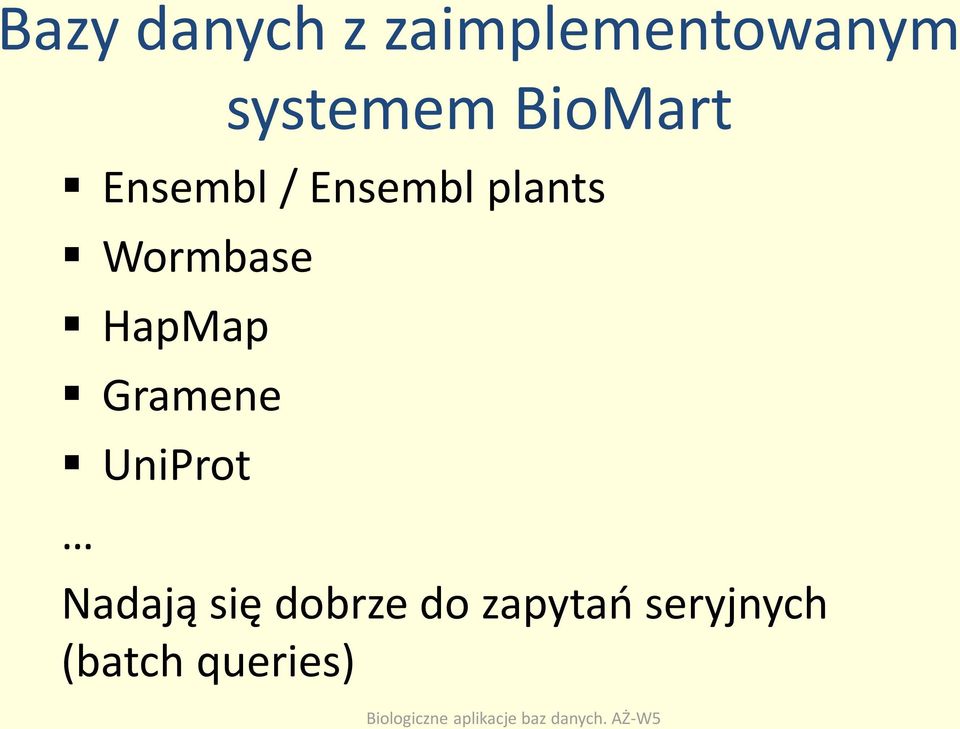 Bazy danych z zaimplementowanym systemem BioMart

▪ Ensembl / Ensembl plants
▪ Wormbase
▪ HapMap
▪ Gramene
▪ UniProt

…

Nadają się dobrze do zapytań seryjnych (batch queries)

Biologiczne aplikacje baz danych. AŻ-W5